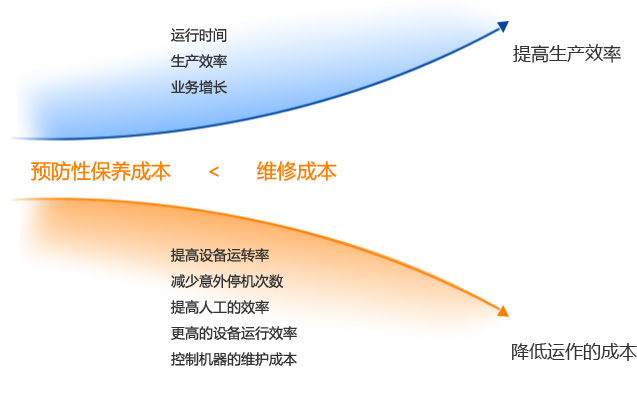 运行时间
生产效率
业务增长

提高生产效率

预防性保养成本 < 维修成本

提高设备运转率
减少意外停机次数
提高人工的效率
更高的设备运行效率
控制机器的维护成本

降低运作的成本